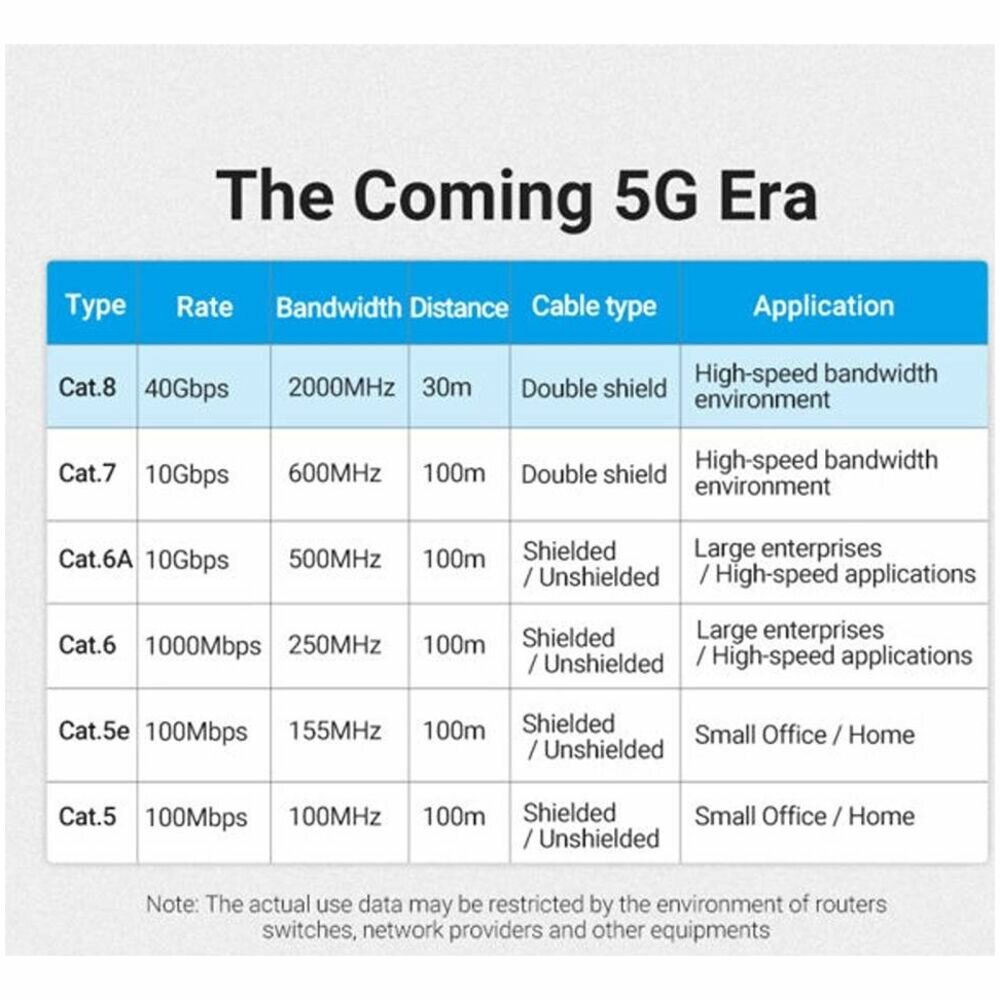 The Coming 5G Era

| Type | Rate | Bandwidth | Distance | Cable type | Application |
|---|---|---|---|---|---|
| Cat.8 | 40Gbps | 2000MHz | 30m | Double shield | High-speed bandwidth environment |
| Cat.7 | 10Gbps | 600MHz | 100m | Double shield | High-speed bandwidth environment |
| Cat.6A | 10Gbps | 500MHz | 100m | Shielded / Unshielded | Large enterprises / High-speed applications |
| Cat.6 | 1000Mbps | 250MHz | 100m | Shielded / Unshielded | Large enterprises / High-speed applications |
| Cat.5e | 100Mbps | 155MHz | 100m | Shielded / Unshielded | Small Office / Home |
| Cat.5 | 100Mbps | 100MHz | 100m | Shielded / Unshielded | Small Office / Home |

Note: The actual use data may be restricted by the environment of routers switches, network providers and other equipments